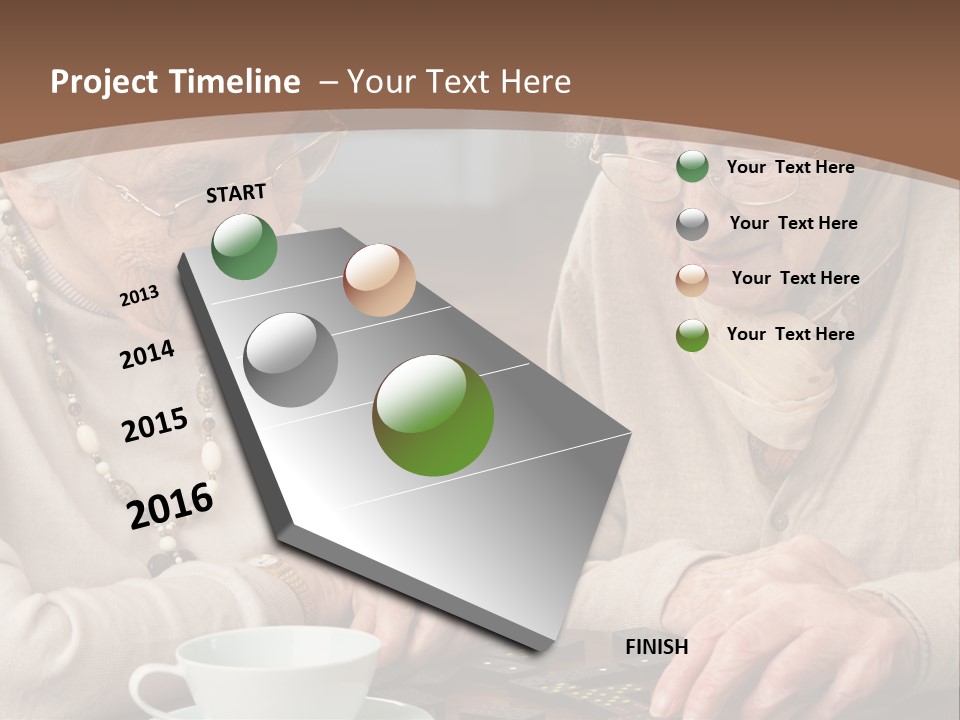 Project Timeline – Your Text Here

START

2013

2014

2015

2016

FINISH

Your Text Here

Your Text Here

Your Text Here

Your Text Here